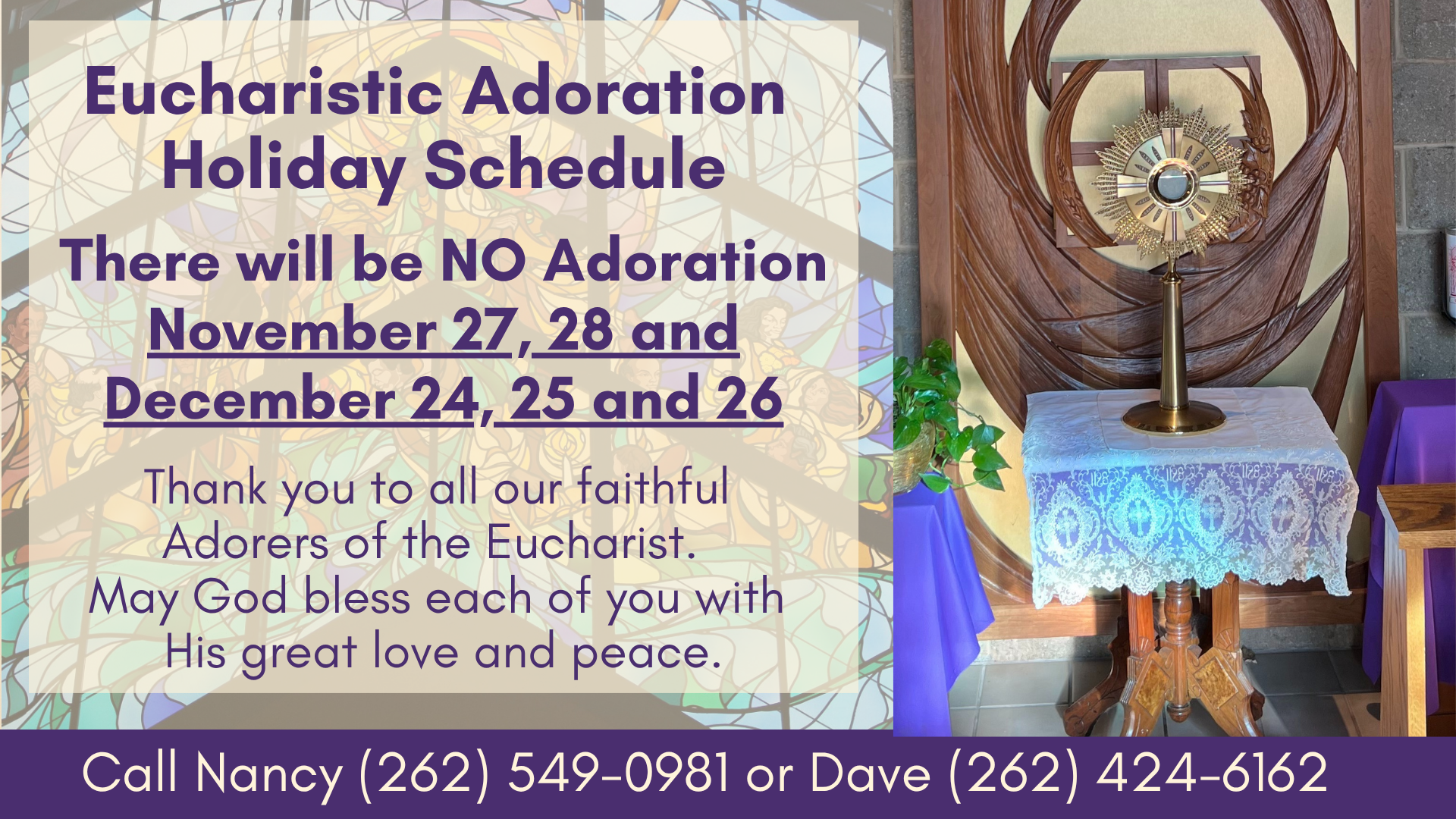 Eucharistic Adoration Holiday Schedule

There will be NO Adoration November 27, 28 and December 24, 25 and 26

Thank you to all our faithful Adorers of the Eucharist. May God bless each of you with His great love and peace.

Call Nancy (262) 549-0981 or Dave (262) 424-6162